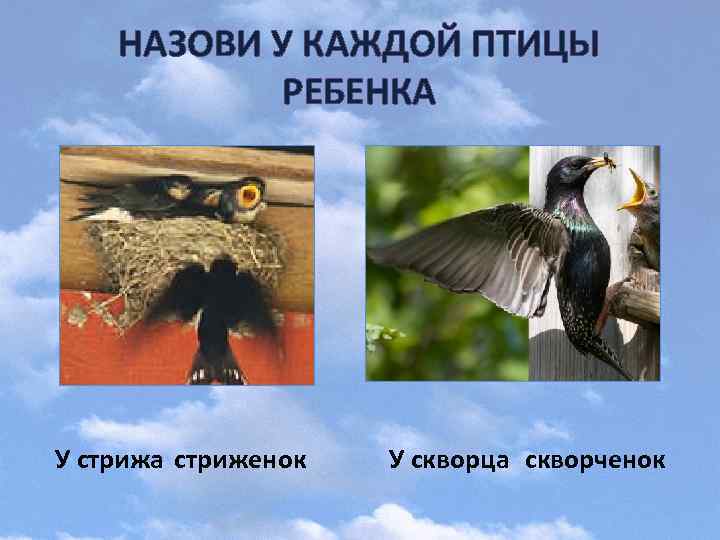 НАЗОВИ У КАЖДОЙ ПТИЦЫ РЕБЕНКА

У стрижа стриженок

У скворца скворченок